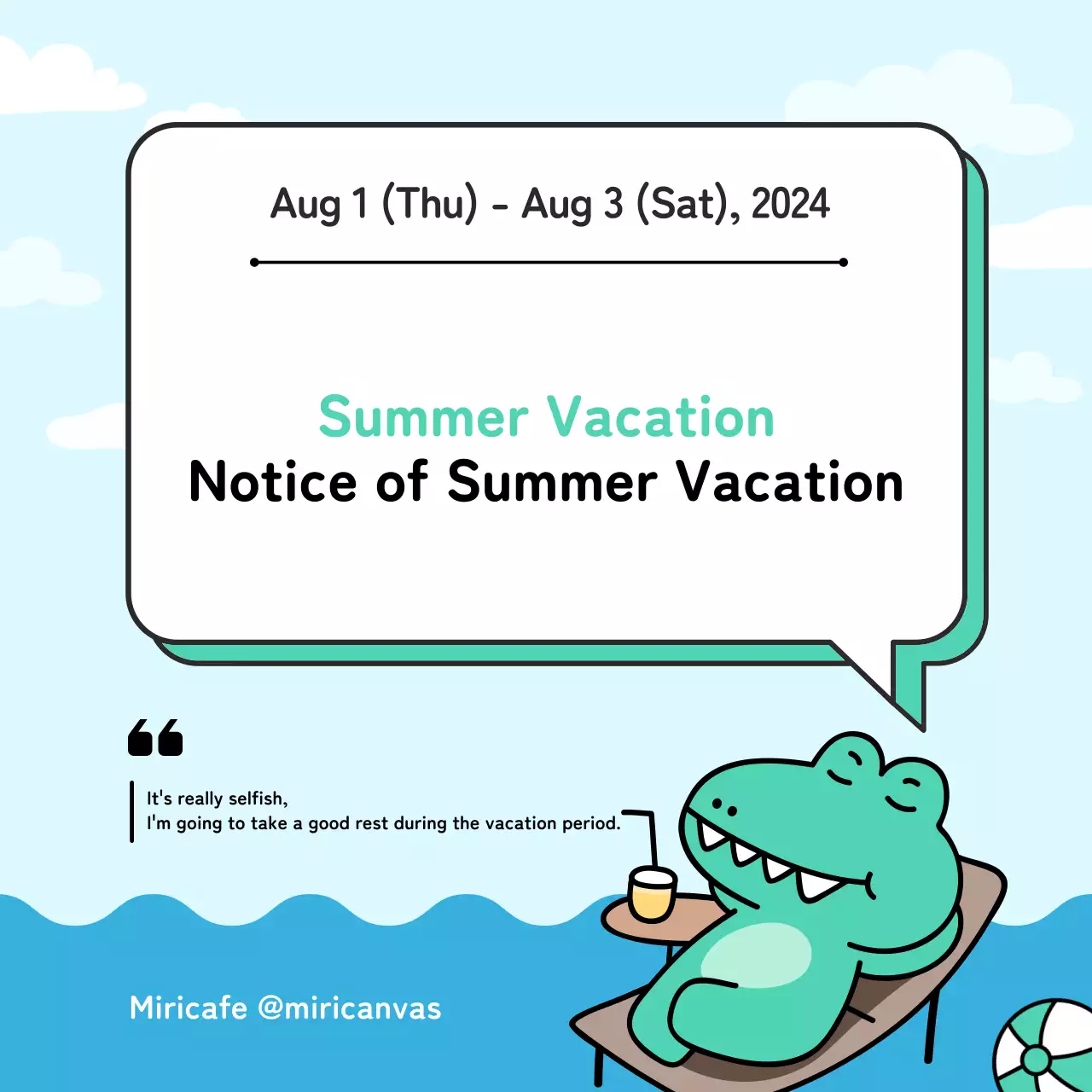 Aug 1 (Thu) - Aug 3 (Sat), 2024

Summer Vacation
Notice of Summer Vacation

It's really selfish,
I'm going to take a good rest during the vacation period.

Miricafe @miricanvas